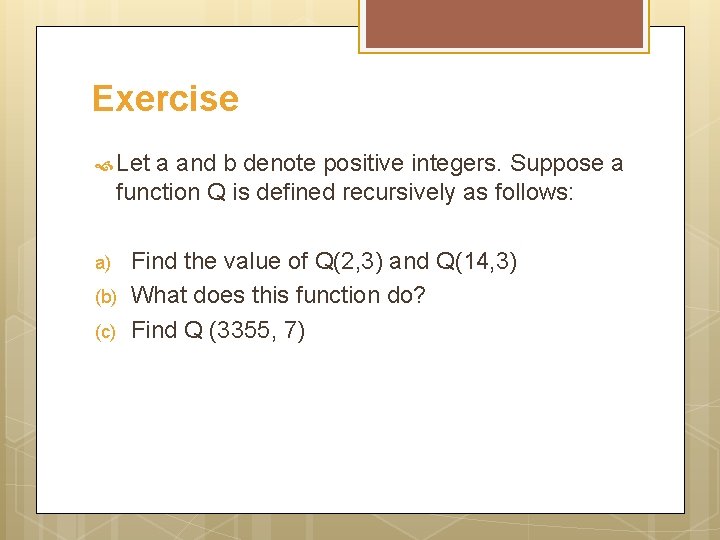 Exercise

Let a and b denote positive integers. Suppose a function Q is defined recursively as follows:

a) Find the value of Q(2,3) and Q(14,3)
(b) What does this function do?
(c) Find Q (3355, 7)